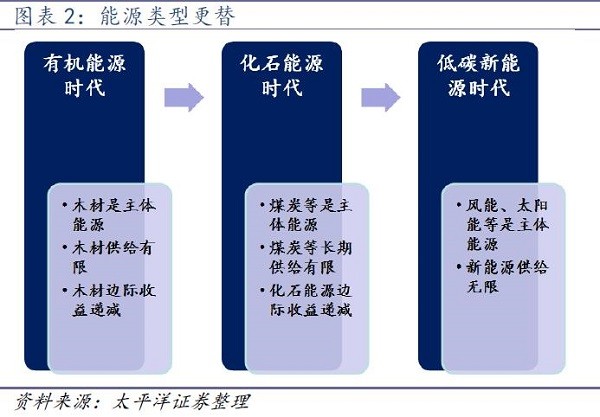 图表 2：能源类型更替

有机能源时代

• 木材是主体能源
• 木材供给有限
• 木材边际收益递减

化石能源时代

• 煤炭等是主体能源
• 煤炭等长期供给有限
• 化石能源边际收益递减

低碳新能源时代

• 风能、太阳能等是主体能源
• 新能源供给无限

资料来源：太平洋证券整理